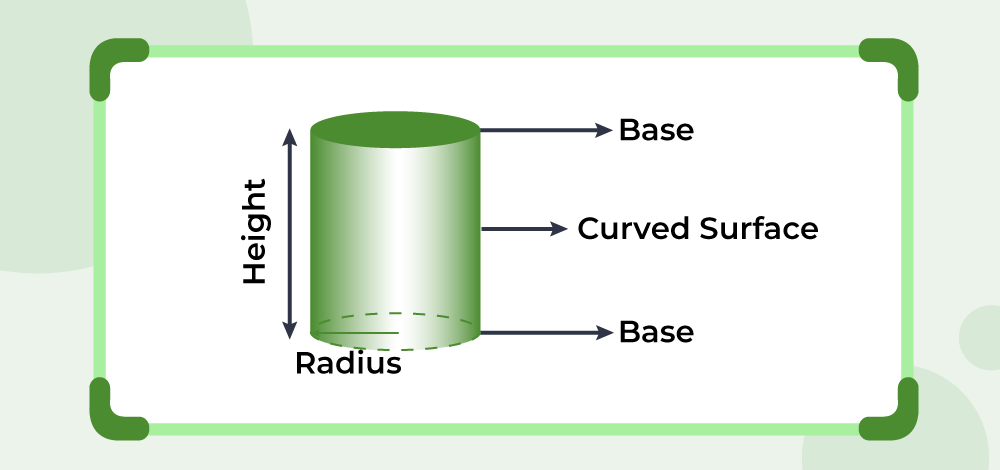 Height

Base

Curved Surface

Base

Radius